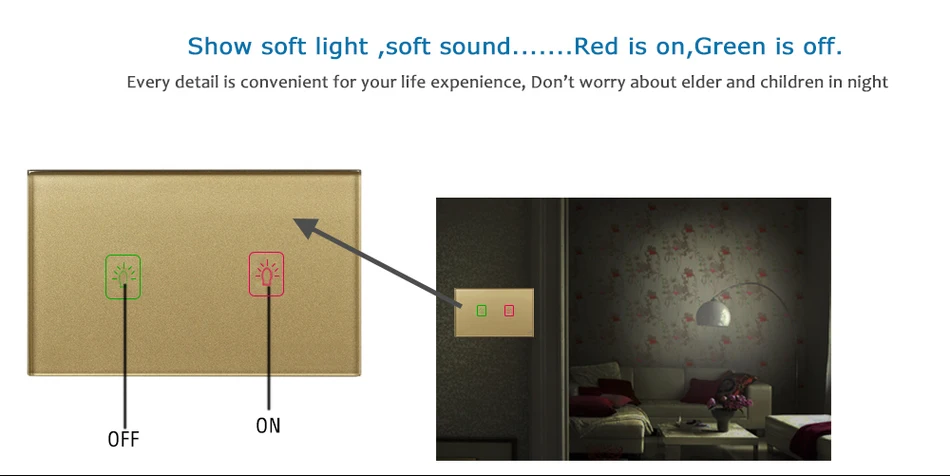 Show soft light ,soft sound.......Red is on,Green is off.

Every detail is convenient for your life expenience, Don't worry about elder and children in night

OFF

ON